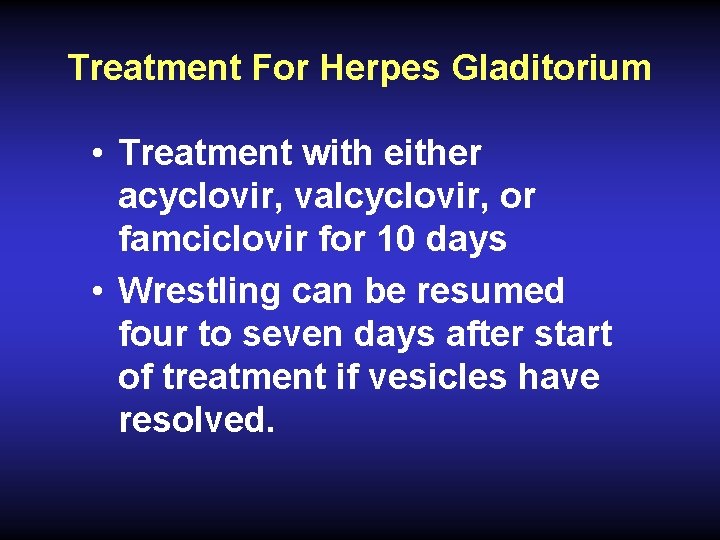 Treatment For Herpes Gladitorium

• Treatment with either acyclovir, valcyclovir, or famciclovir for 10 days

• Wrestling can be resumed four to seven days after start of treatment if vesicles have resolved.